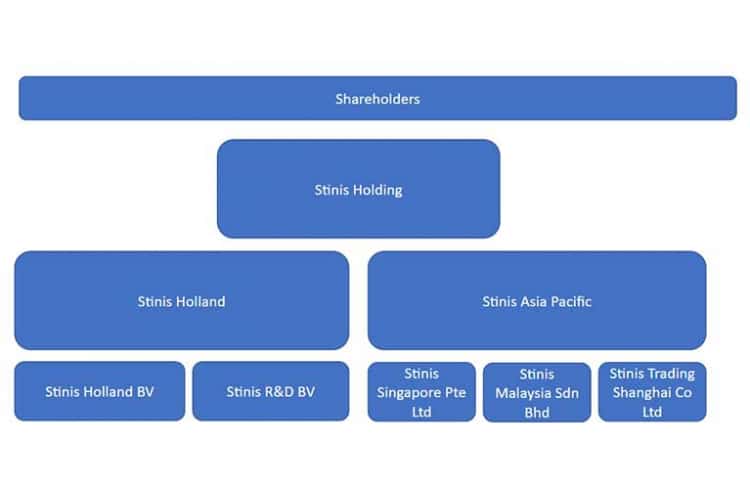 Shareholders

Stinis Holding

Stinis Holland

Stinis Asia Pacific

Stinis Holland BV

Stinis R&D BV

Stinis Singapore Pte Ltd

Stinis Malaysia Sdn Bhd

Stinis Trading Shanghai Co Ltd